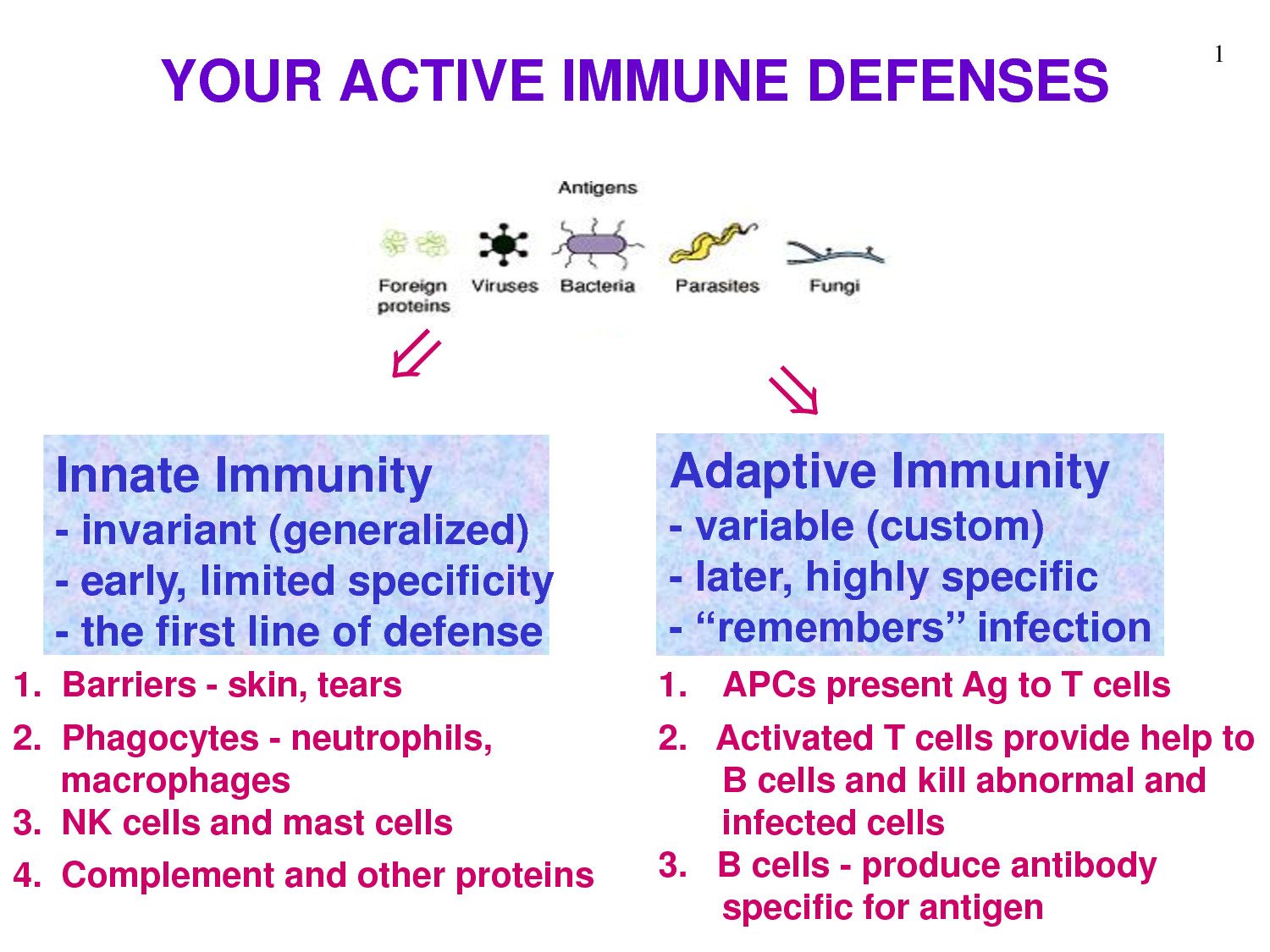 1

YOUR ACTIVE IMMUNE DEFENSES

Antigens

Foreign proteins
Viruses
Bacteria
Parasites
Fungi

Innate Immunity
- invariant (generalized)
- early, limited specificity
- the first line of defense

1. Barriers - skin, tears
2. Phagocytes - neutrophils, macrophages
3. NK cells and mast cells
4. Complement and other proteins

Adaptive Immunity
- variable (custom)
- later, highly specific
- “remembers” infection

1. APCs present Ag to T cells
2. Activated T cells provide help to B cells and kill abnormal and infected cells
3. B cells - produce antibody specific for antigen